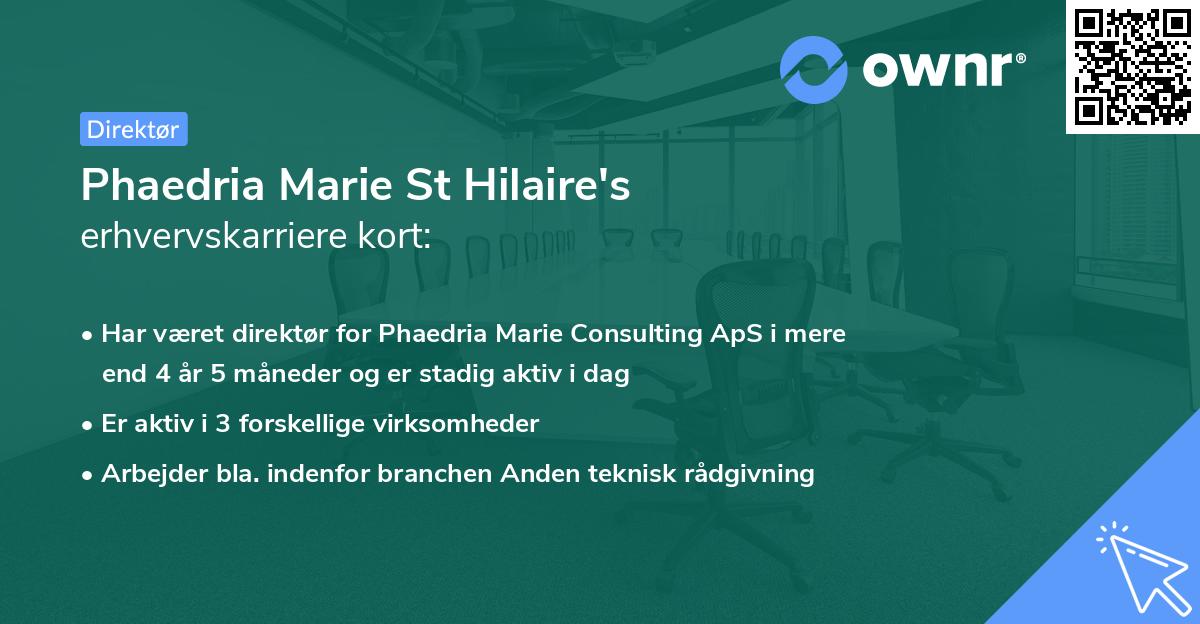 ownr®

Direktør

Phaedria Marie St Hilaire's
erhvervskarriere kort:

• Har været direktør for Phaedria Marie Consulting ApS i mere end 4 år 5 måneder og er stadig aktiv i dag
• Er aktiv i 3 forskellige virksomheder
• Arbejder bla. indenfor branchen Anden teknisk rådgivning